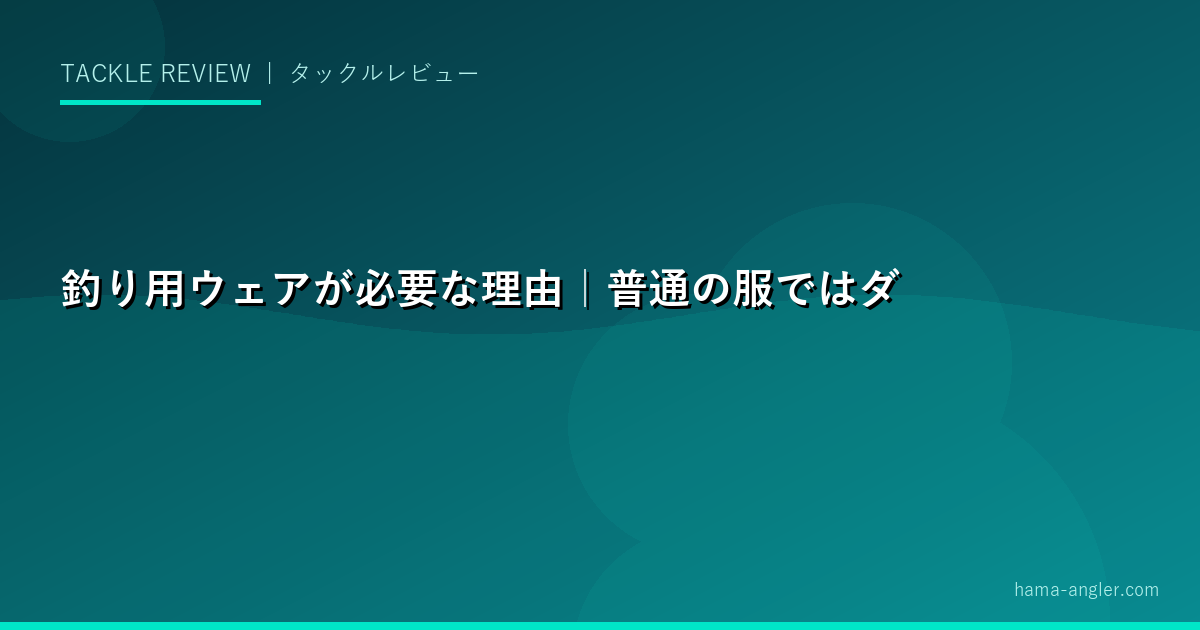 TACKLE REVIEW ｜ タックルレビュー

釣り用ウェアが必要な理由｜普通の服ではダ

hama-angler.com